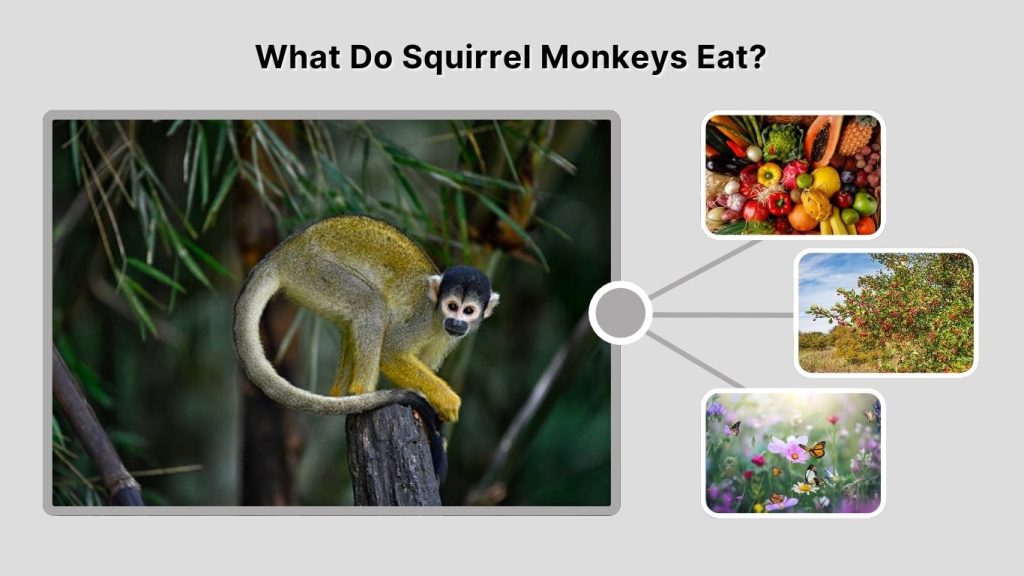 What Do Squirrel Monkeys Eat?